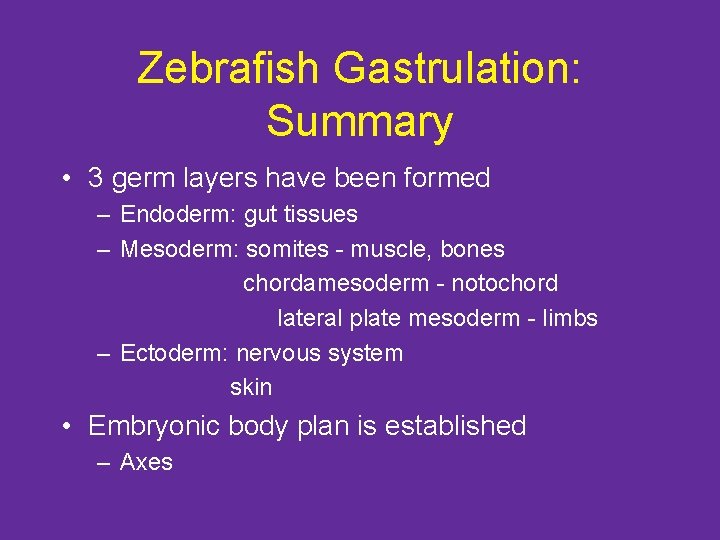 Zebrafish Gastrulation: Summary

• 3 germ layers have been formed
– Endoderm: gut tissues
– Mesoderm: somites - muscle, bones
chordamesoderm - notochord
lateral plate mesoderm - limbs
– Ectoderm: nervous system
skin

• Embryonic body plan is established
– Axes